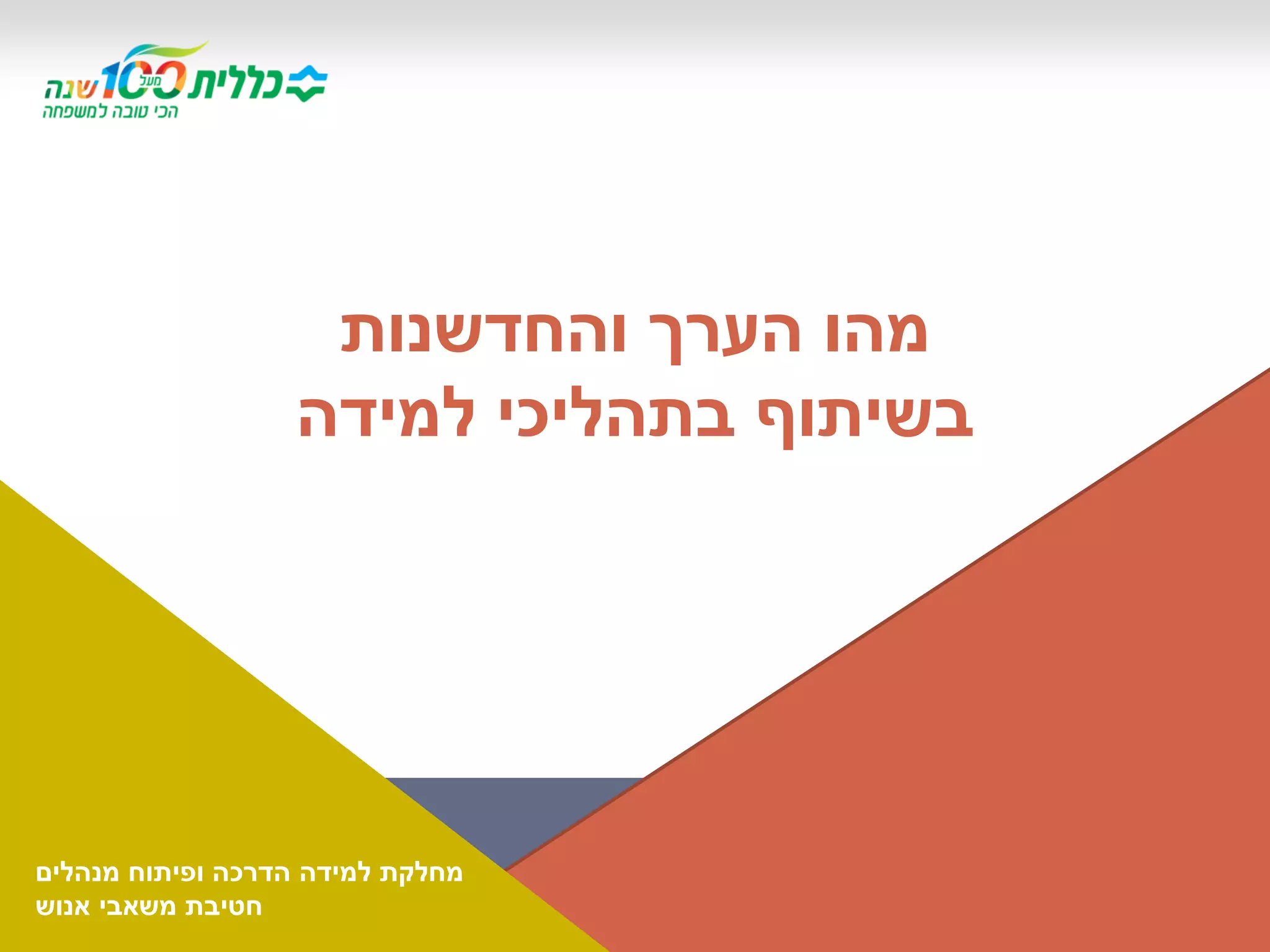 כללית מעל 100 שנה
הכי טובה למשפחה

מהו הערך והחדשנות
בשיתוף בתהליכי למידה

מחלקת למידה הדרכה ופיתוח מנהלים
חטיבת משאבי אנוש